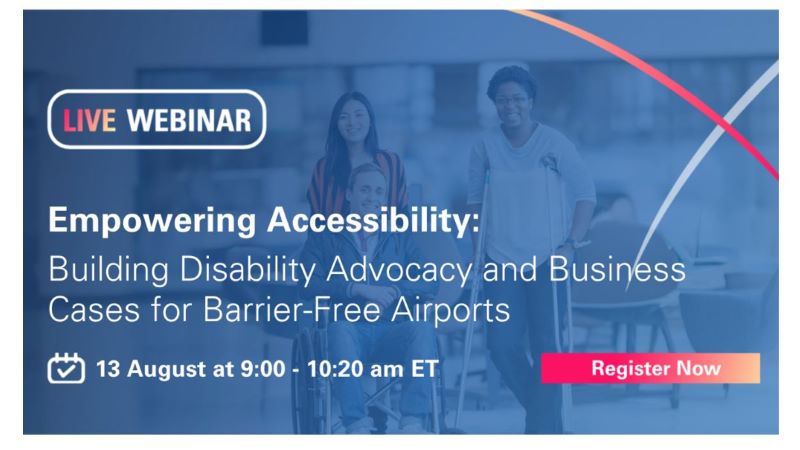 LIVE WEBINAR

Empowering Accessibility:
Building Disability Advocacy and Business Cases for Barrier-Free Airports

13 August at 9:00 - 10:20 am ET

Register Now